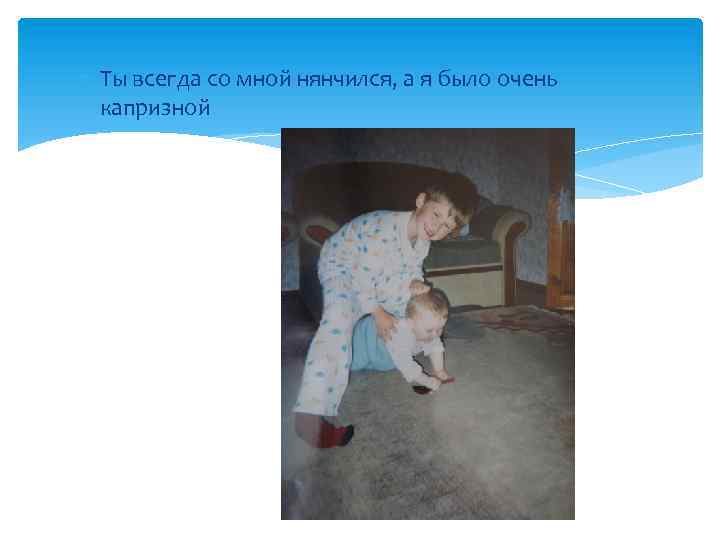 Ты всегда со мной нянчился, а я было очень капризной